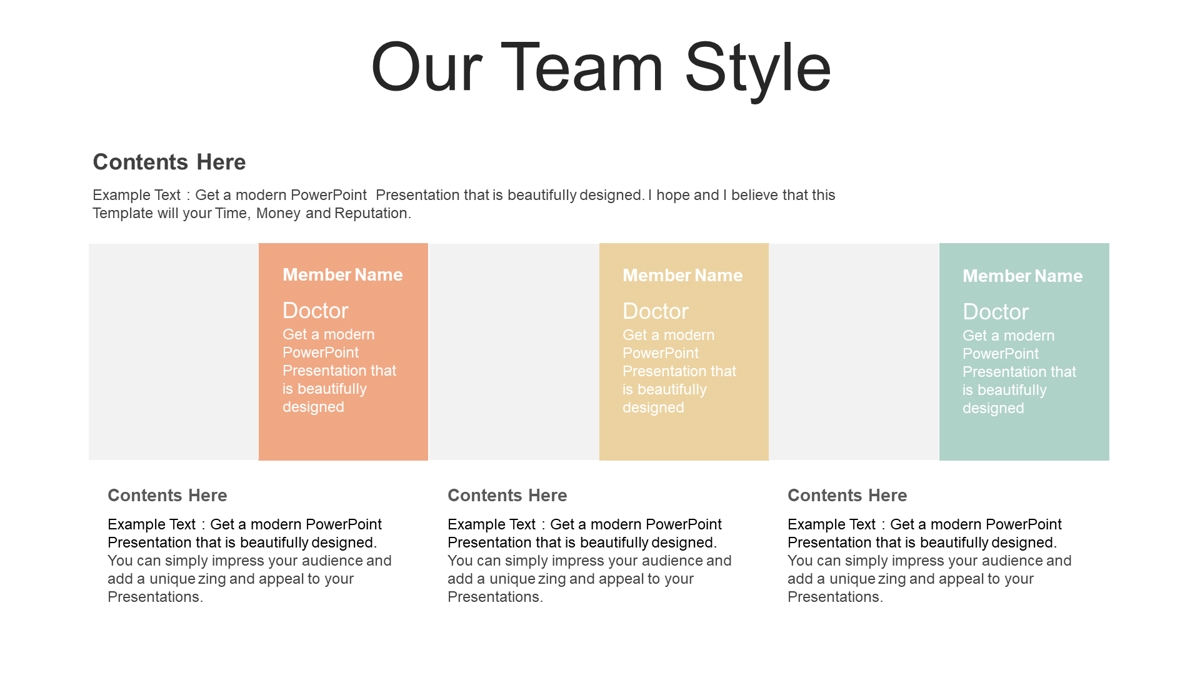 Our Team Style

Contents Here

Example Text : Get a modern PowerPoint Presentation that is beautifully designed. I hope and I believe that this Template will your Time, Money and Reputation.

Member Name

Doctor

Get a modern PowerPoint Presentation that is beautifully designed

Member Name

Doctor

Get a modern PowerPoint Presentation that is beautifully designed

Member Name

Doctor

Get a modern PowerPoint Presentation that is beautifully designed

Contents Here

Example Text : Get a modern PowerPoint Presentation that is beautifully designed. You can simply impress your audience and add a unique zing and appeal to your Presentations.

Contents Here

Example Text : Get a modern PowerPoint Presentation that is beautifully designed. You can simply impress your audience and add a unique zing and appeal to your Presentations.

Contents Here

Example Text : Get a modern PowerPoint Presentation that is beautifully designed. You can simply impress your audience and add a unique zing and appeal to your Presentations.